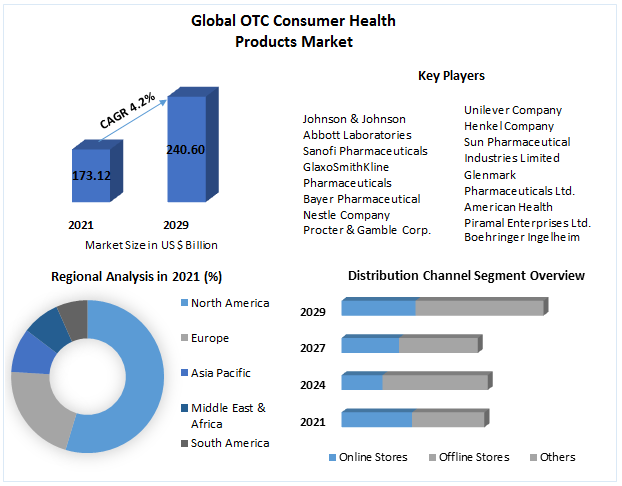 Global OTC Consumer Health Products Market

CAGR 4.2%

173.12

240.60

2021

2029

Market Size in US $ Billion

Key Players

Johnson & Johnson
Abbott Laboratories
Sanofi Pharmaceuticals
GlaxoSmithKline Pharmaceuticals
Bayer Pharmaceutical
Nestle Company
Procter & Gamble Corp.

Unilever Company
Henkel Company
Sun Pharmaceutical Industries Limited
Glenmark Pharmaceuticals Ltd.
American Health
Piramal Enterprises Ltd.
Boehringer Ingelheim

Regional Analysis in 2021 (%)

North America
Europe
Asia Pacific
Middle East & Africa
South America

Distribution Channel Segment Overview

2029
2027
2024
2021

Online Stores
Offline Stores
Others